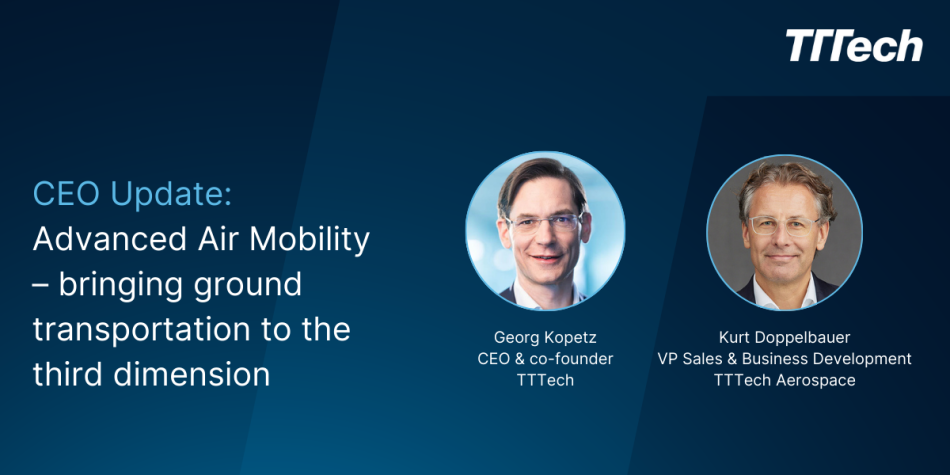 TTTech

CEO Update:
Advanced Air Mobility – bringing ground transportation to the third dimension

Georg Kopetz
CEO & co-founder
TTTech

Kurt Doppelbauer
VP Sales & Business Development
TTTech Aerospace